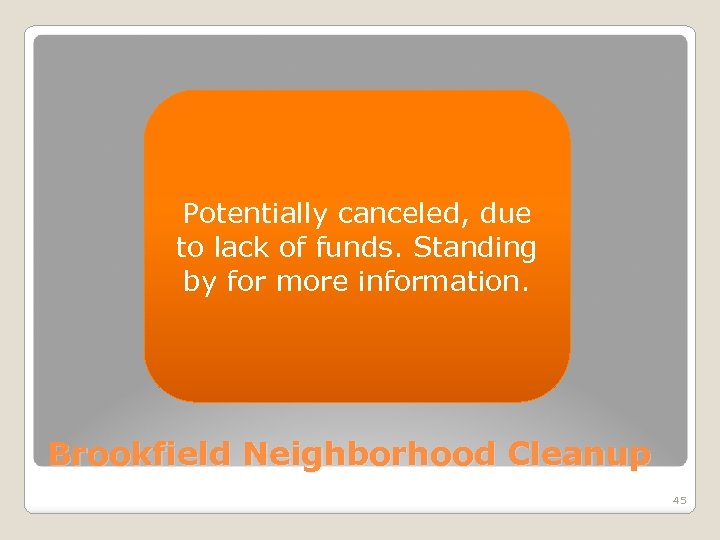 Potentially canceled, due to lack of funds. Standing by for more information.

Brookfield Neighborhood Cleanup

45